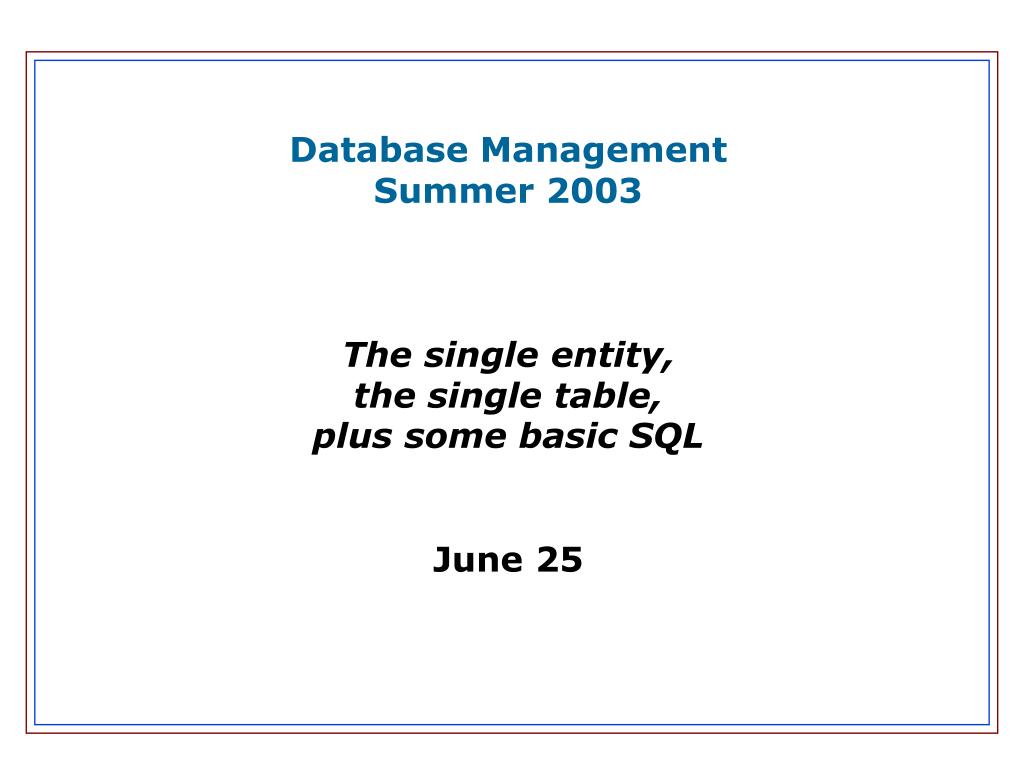 Database Management
Summer 2003

The single entity,
the single table,
plus some basic SQL

June 25